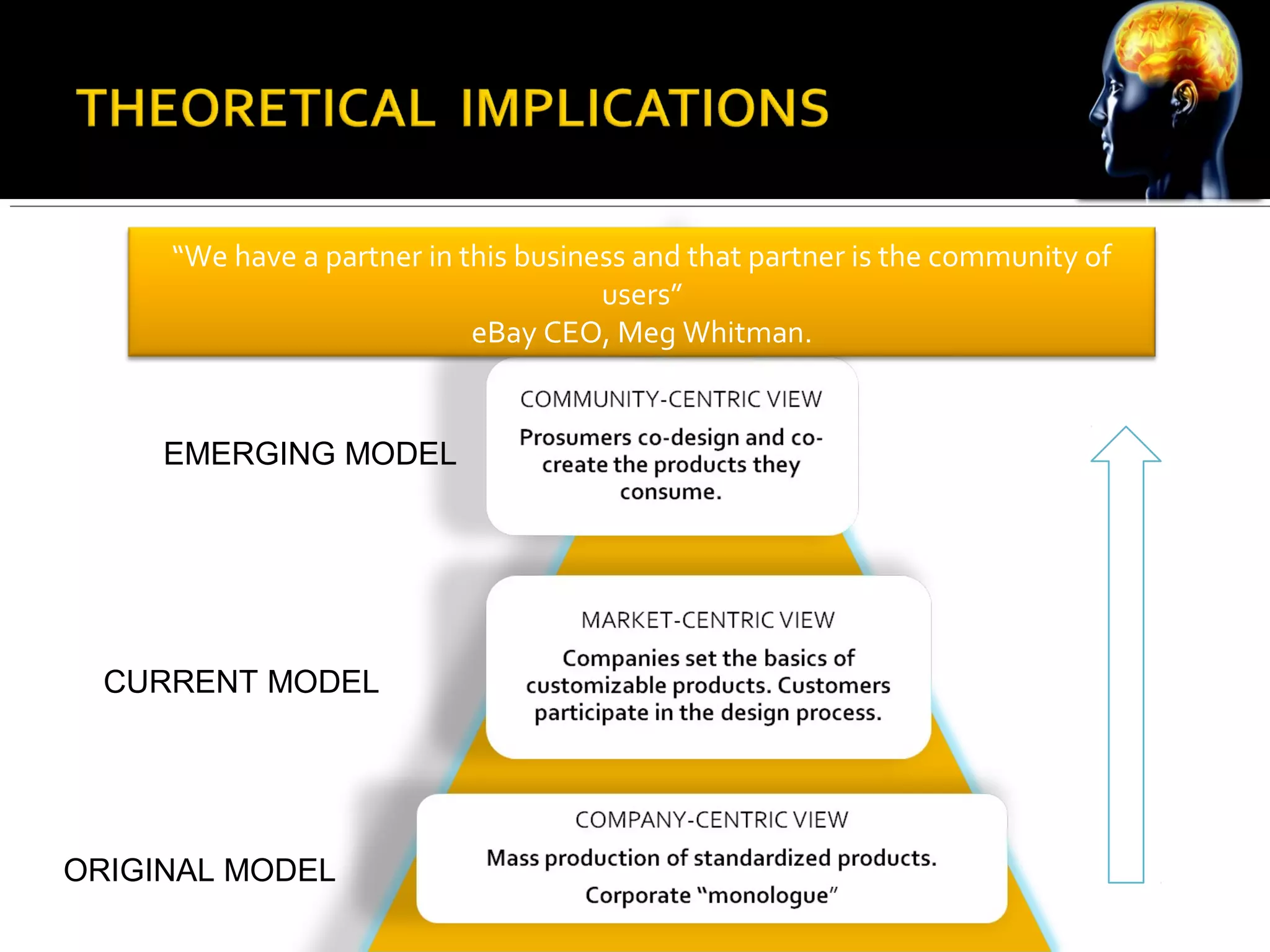 THEORETICAL IMPLICATIONS

“We have a partner in this business and that partner is the community of users”
eBay CEO, Meg Whitman.

EMERGING MODEL

COMMUNITY-CENTRIC VIEW

Prosumers co-design and co-create the products they consume.

CURRENT MODEL

MARKET-CENTRIC VIEW

Companies set the basics of customizable products. Customers participate in the design process.

ORIGINAL MODEL

COMPANY-CENTRIC VIEW

Mass production of standardized products.

Corporate “monologue”